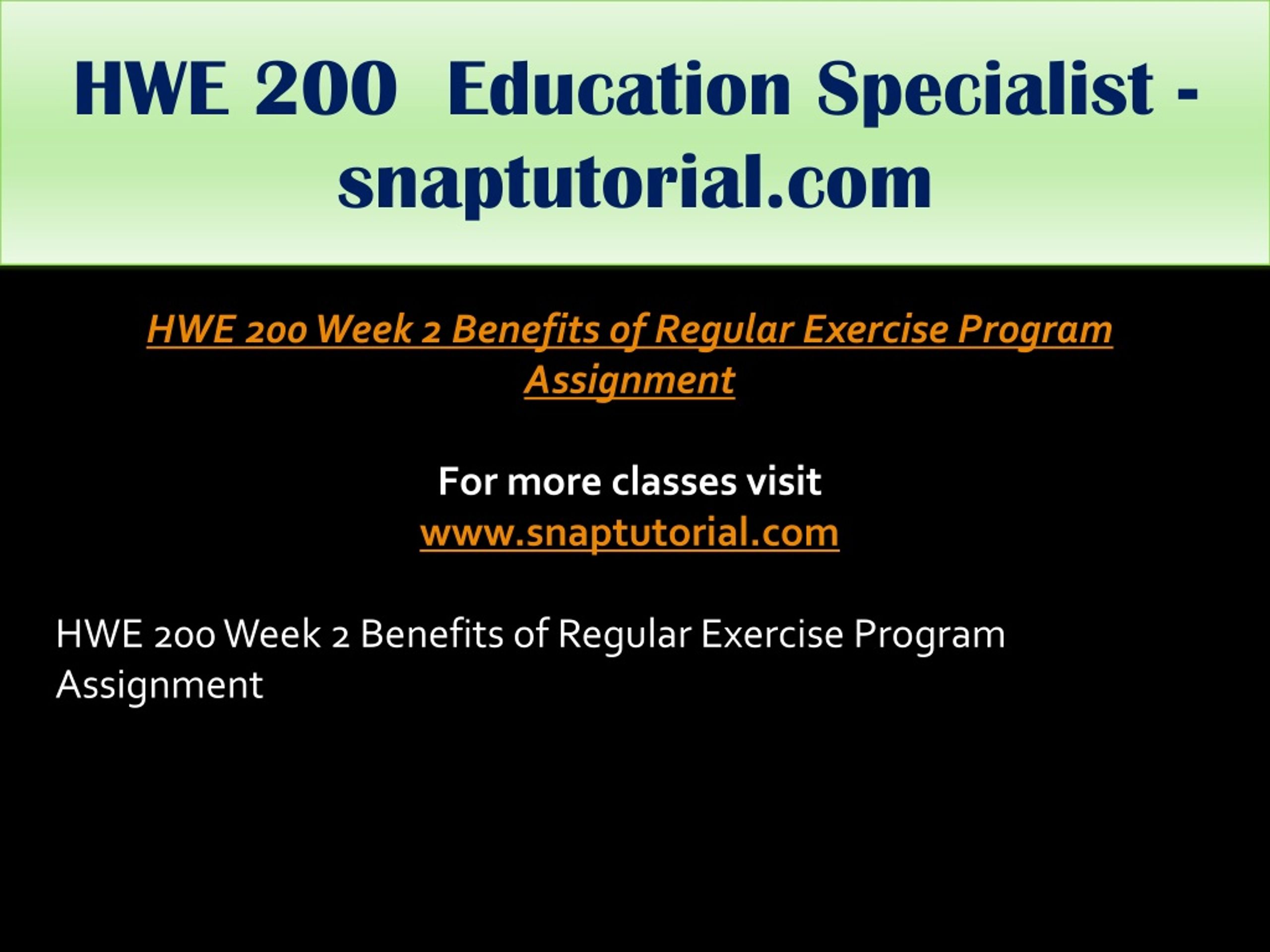 HWE 200 Education Specialist - snaptutorial.com

HWE 200 Week 2 Benefits of Regular Exercise Program Assignment

For more classes visit
www.snaptutorial.com

HWE 200 Week 2 Benefits of Regular Exercise Program Assignment